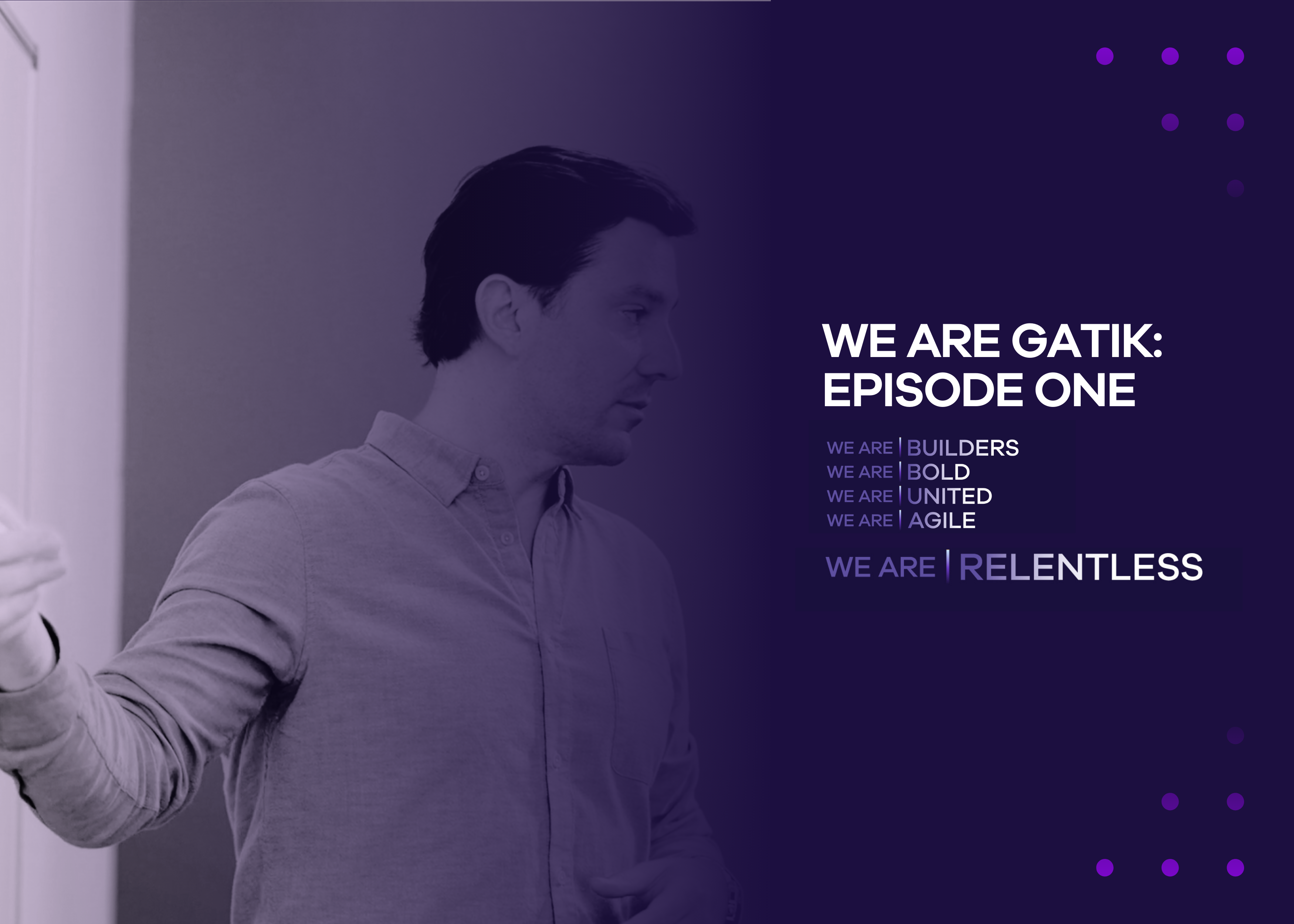 WE ARE GATIK:
EPISODE ONE

WE ARE | BUILDERS
WE ARE | BOLD
WE ARE | UNITED
WE ARE | AGILE

WE ARE | RELENTLESS